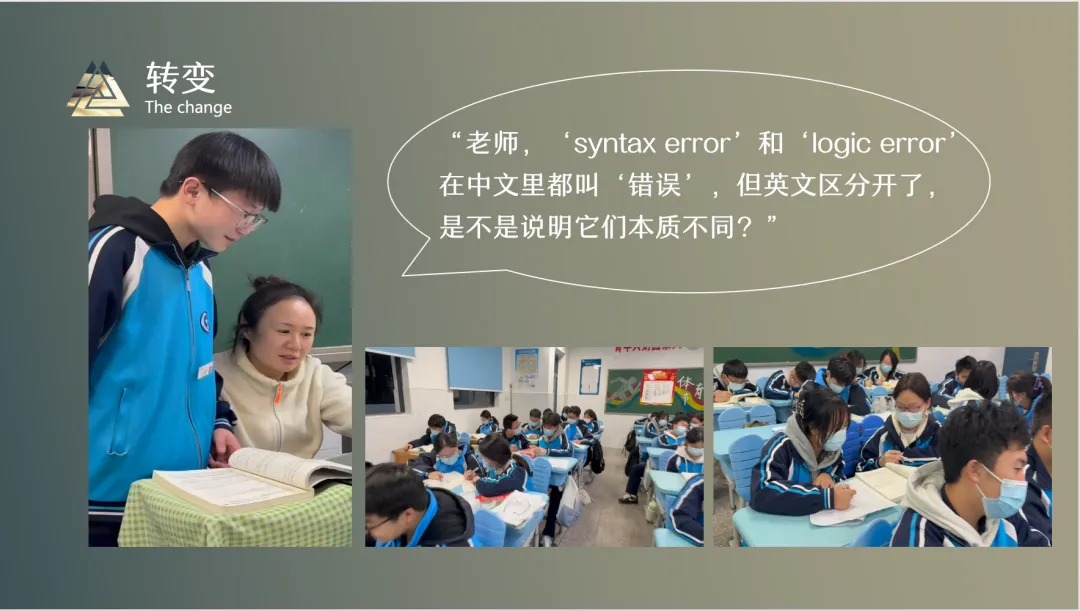 转变
The change

“老师，‘syntax error’和‘logic error’在中文里都叫‘错误’，但英文区分开了，是不是说明它们本质不同？”